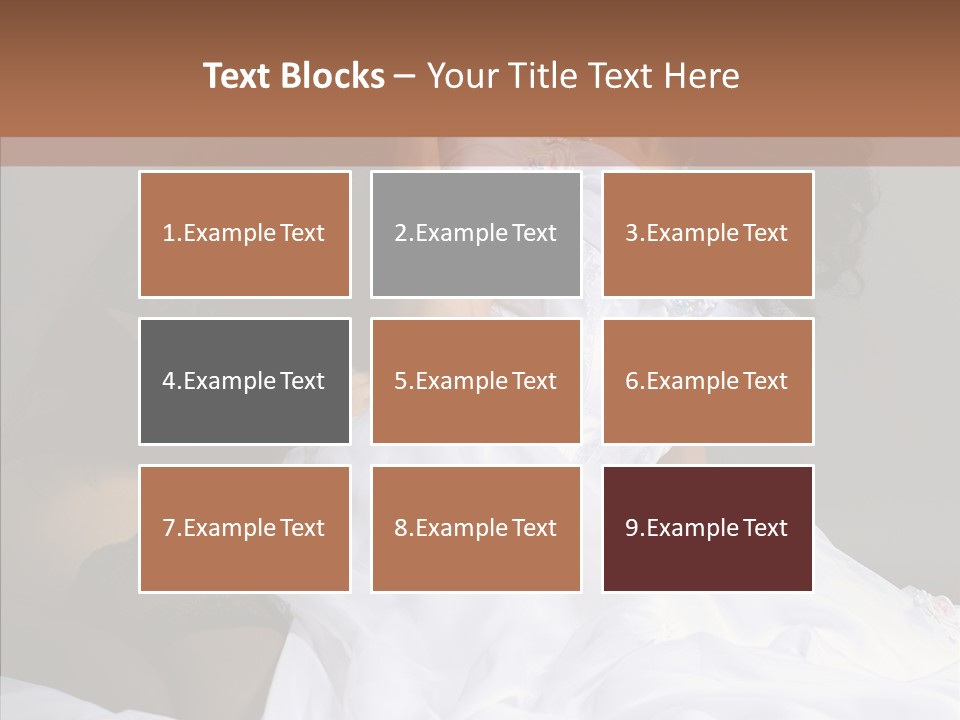 Text Blocks – Your Title Text Here

1.Example Text

2.Example Text

3.Example Text

4.Example Text

5.Example Text

6.Example Text

7.Example Text

8.Example Text

9.Example Text